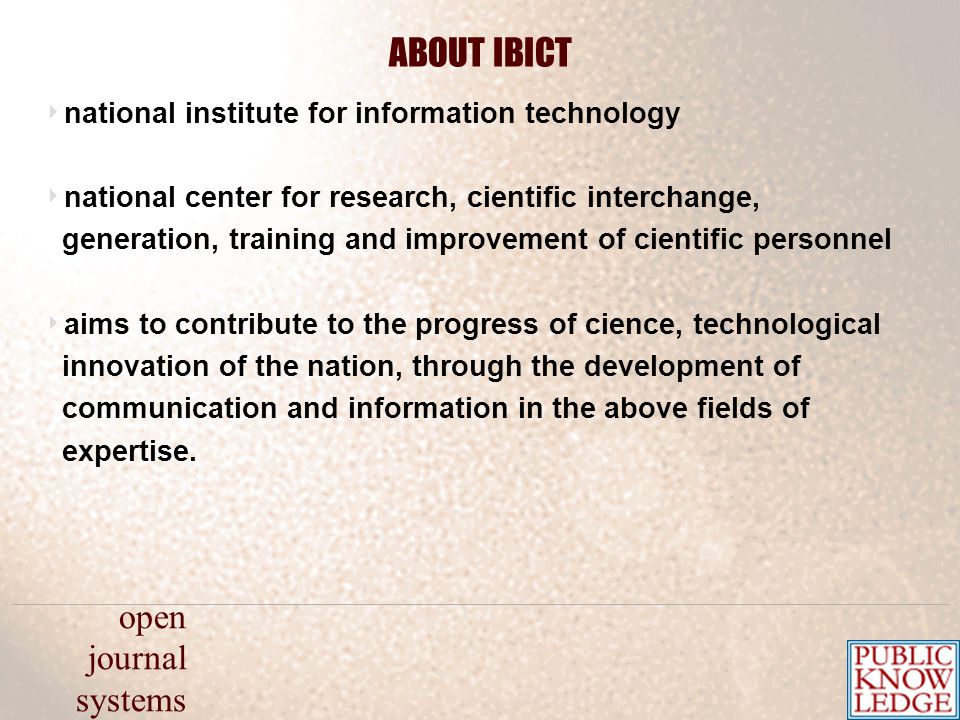 ABOUT IBICT

national institute for information technology

national center for research, cientific interchange, generation, training and improvement of cientific personnel

aims to contribute to the progress of cience, technological innovation of the nation, through the development of communication and information in the above fields of expertise.

open journal systems

PUBLIC KNOW LEDGE